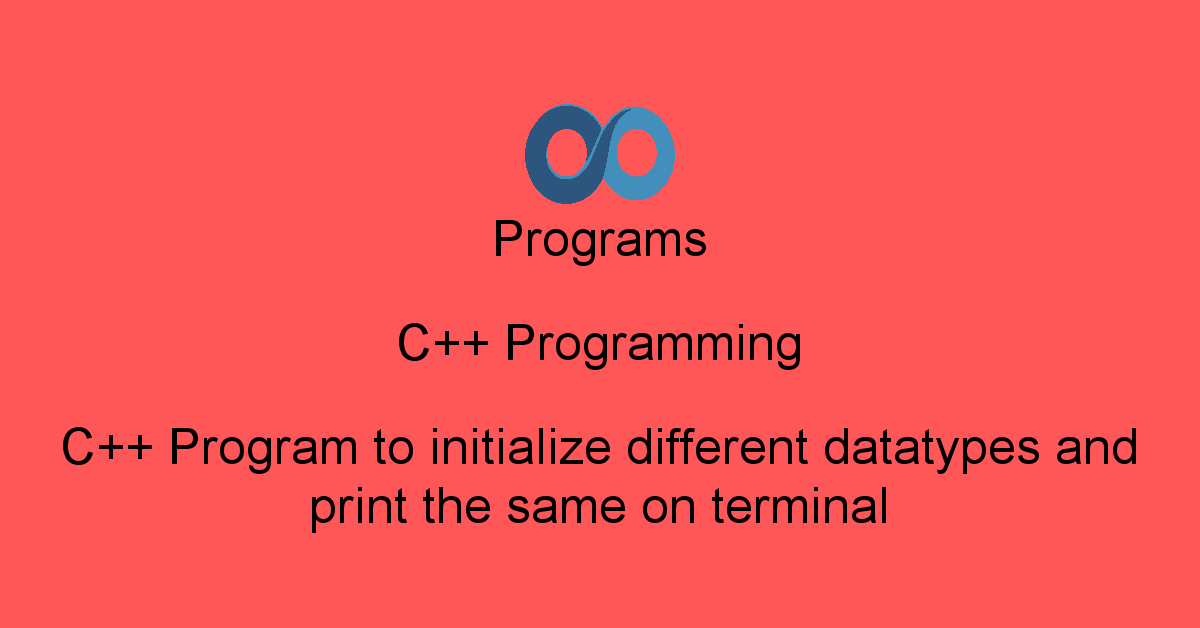 Programs

C++ Programming

C++ Program to initialize different datatypes and print the same on terminal